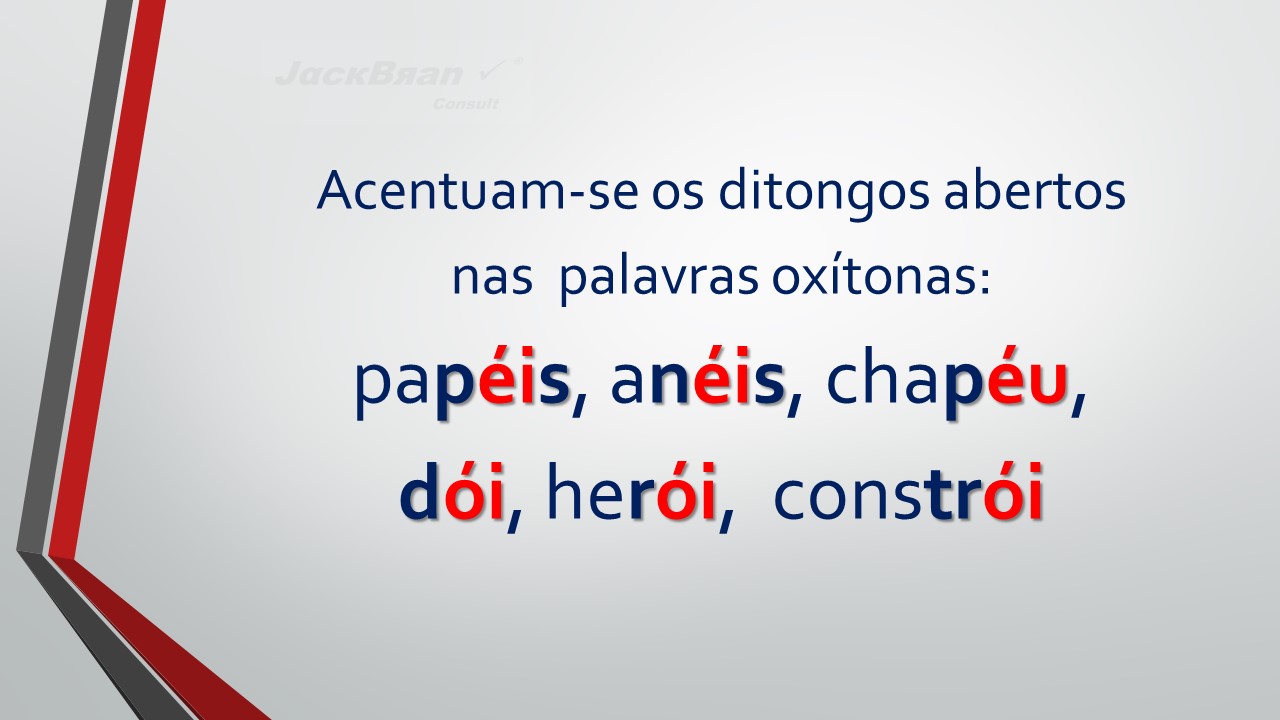 JackBran Consult

Acentuam-se os ditongos abertos nas palavras oxítonas:

papéis, anéis, chapéu, dói, herói, constrói